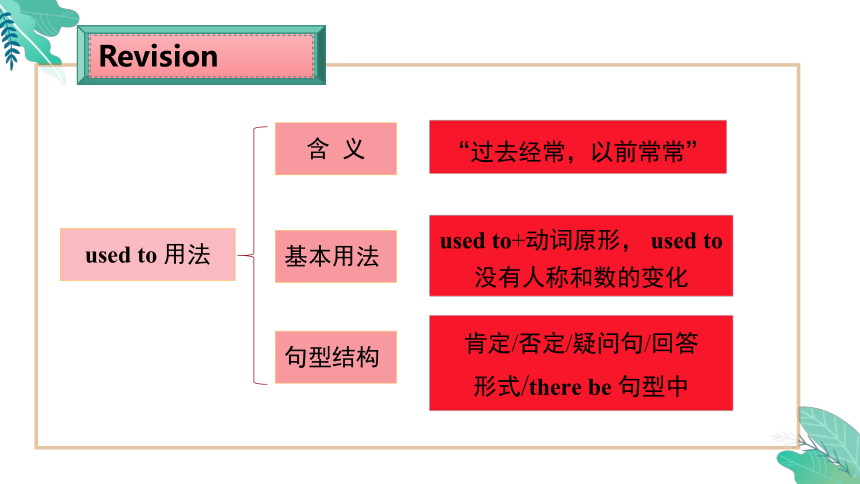 Revision

used to 用法

含 义

“过去经常，以前常常”

基本用法

used to+动词原形， used to 没有人称和数的变化

句型结构

肯定/否定/疑问句/回答形式/there be 句型中